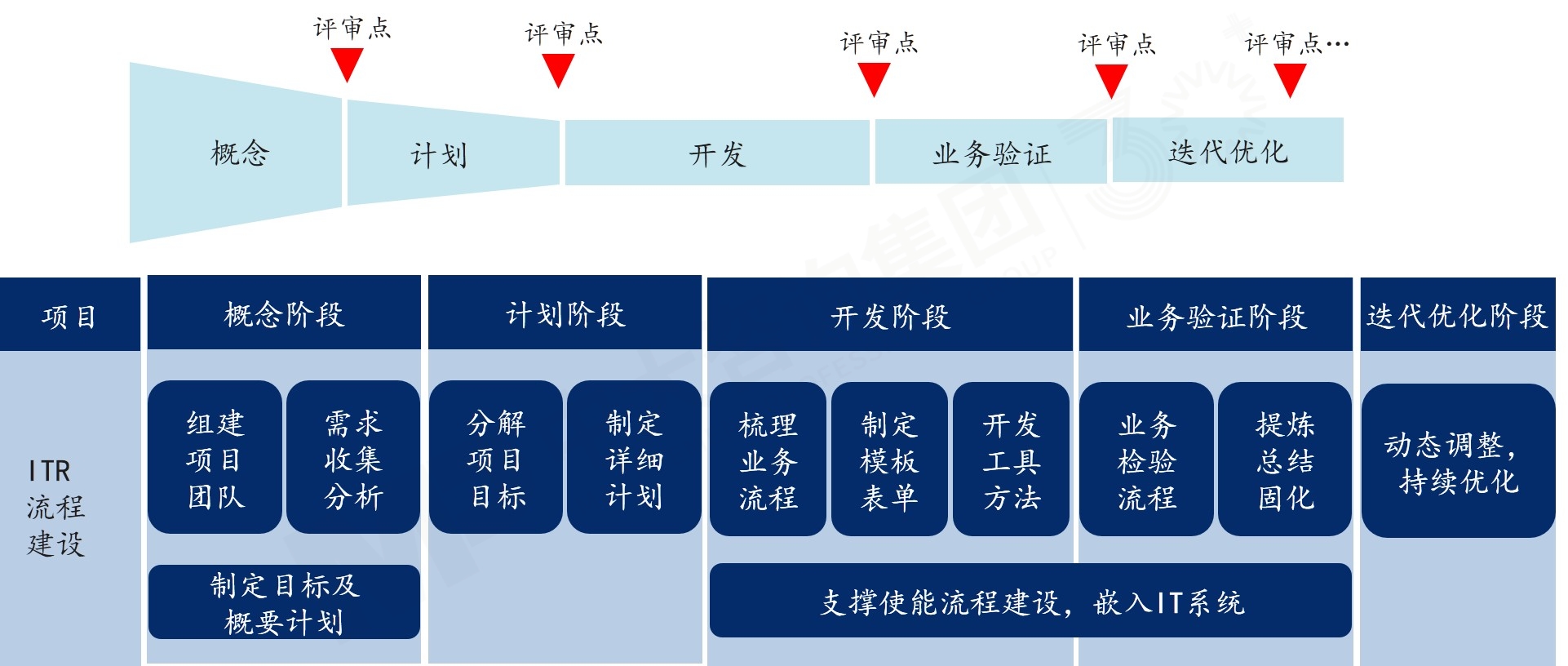 评审点 评审点 评审点 评审点 评审点…

概念 计划 开发 业务验证 迭代优化

| 项目 | 概念阶段 | 计划阶段 | 开发阶段 | 业务验证阶段 | 迭代优化阶段 |
|---|---|---|---|---|---|
| ITR流程建设 | 组建项目团队<br>需求收集分析<br>制定目标及概要计划 | 分解项目目标<br>制定详细计划 | 梳理业务流程<br>制定模板表单<br>开发工具方法 | 业务检验流程<br>提炼总结固化 | 动态调整，持续优化 |

支撑使能流程建设，嵌入IT系统